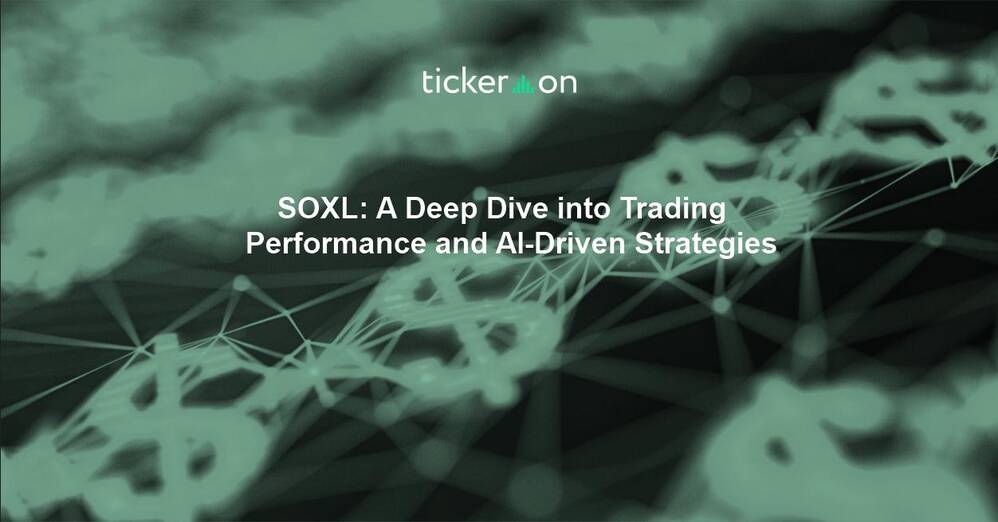 tickeron

SOXL: A Deep Dive into Trading Performance and AI-Driven Strategies